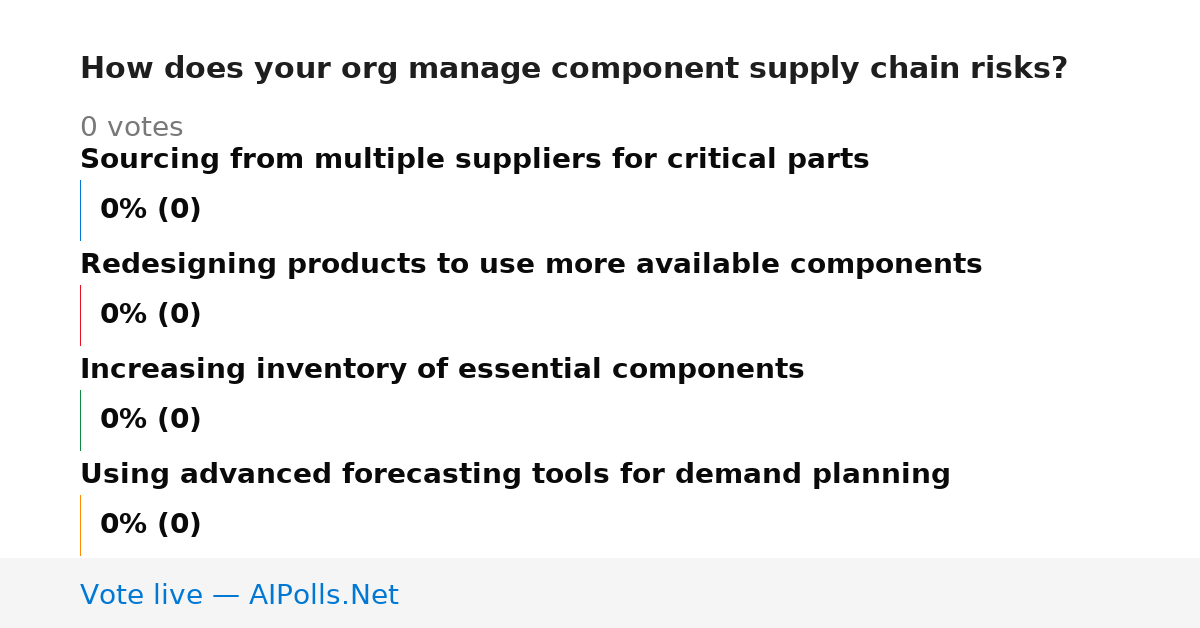 How does your org manage component supply chain risks?

0 votes

Sourcing from multiple suppliers for critical parts

0% (0)

Redesigning products to use more available components

0% (0)

Increasing inventory of essential components

0% (0)

Using advanced forecasting tools for demand planning

0% (0)

Vote live — AIPolls.Net